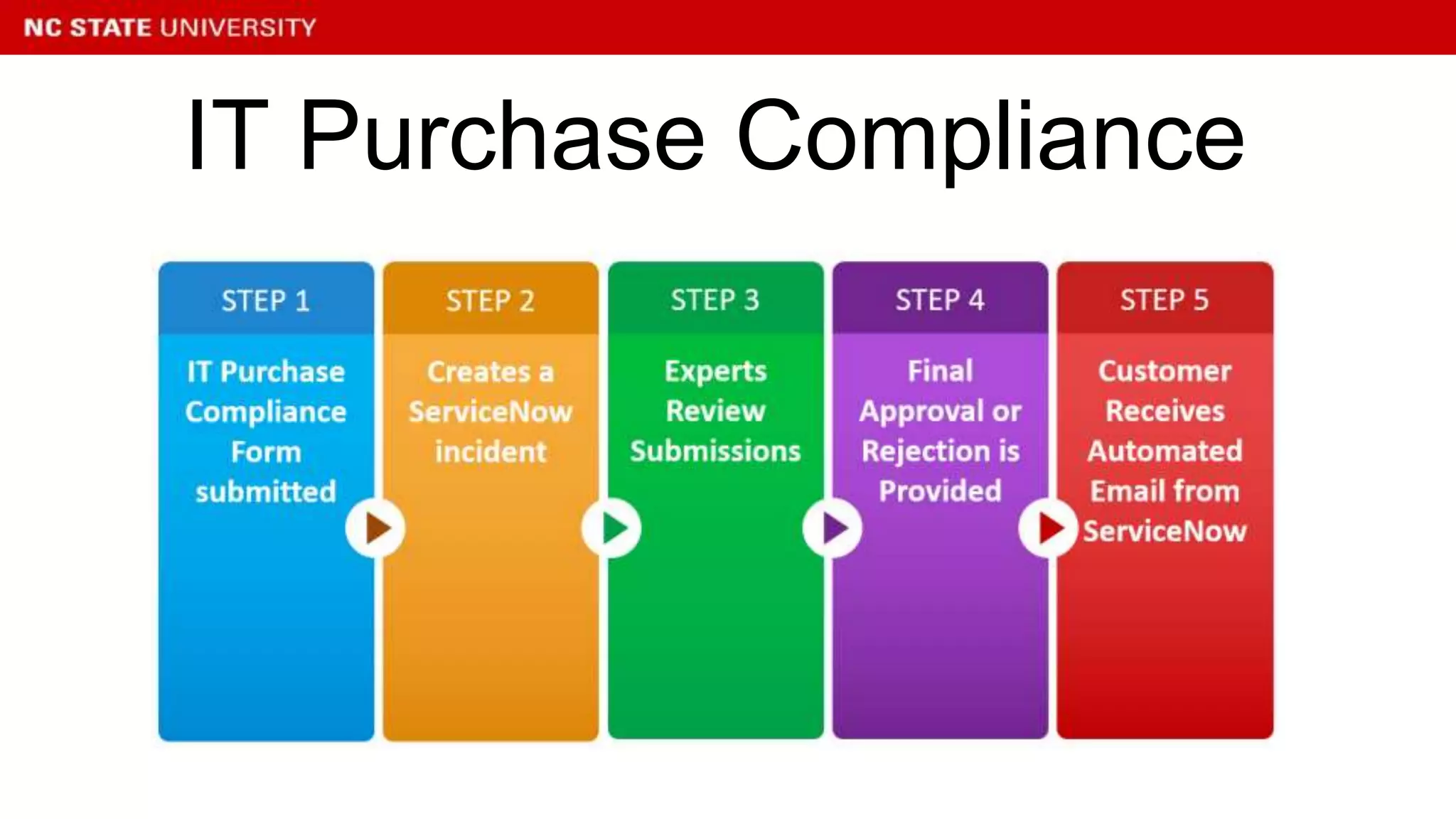 NC STATE UNIVERSITY

IT Purchase Compliance

STEP 1

IT Purchase Compliance Form submitted

STEP 2

Creates a ServiceNow incident

STEP 3

Experts Review Submissions

STEP 4

Final Approval or Rejection is Provided

STEP 5

Customer Receives Automated Email from ServiceNow